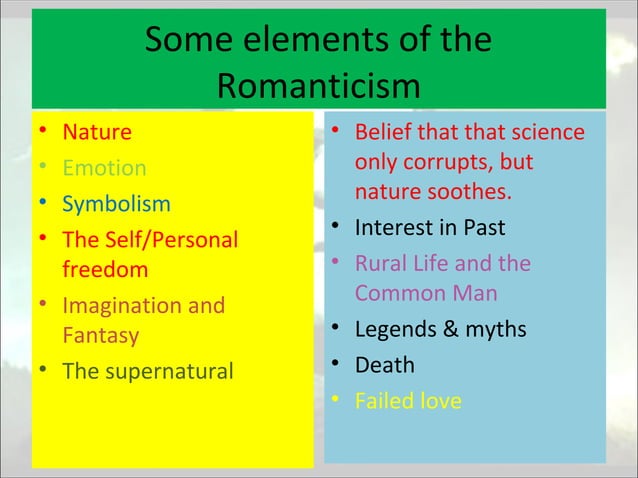 Some elements of the Romanticism

• Nature
• Emotion
• Symbolism
• The Self/Personal freedom
• Imagination and Fantasy
• The supernatural

• Belief that that science only corrupts, but nature soothes.
• Interest in Past
• Rural Life and the Common Man
• Legends & myths
• Death
• Failed love